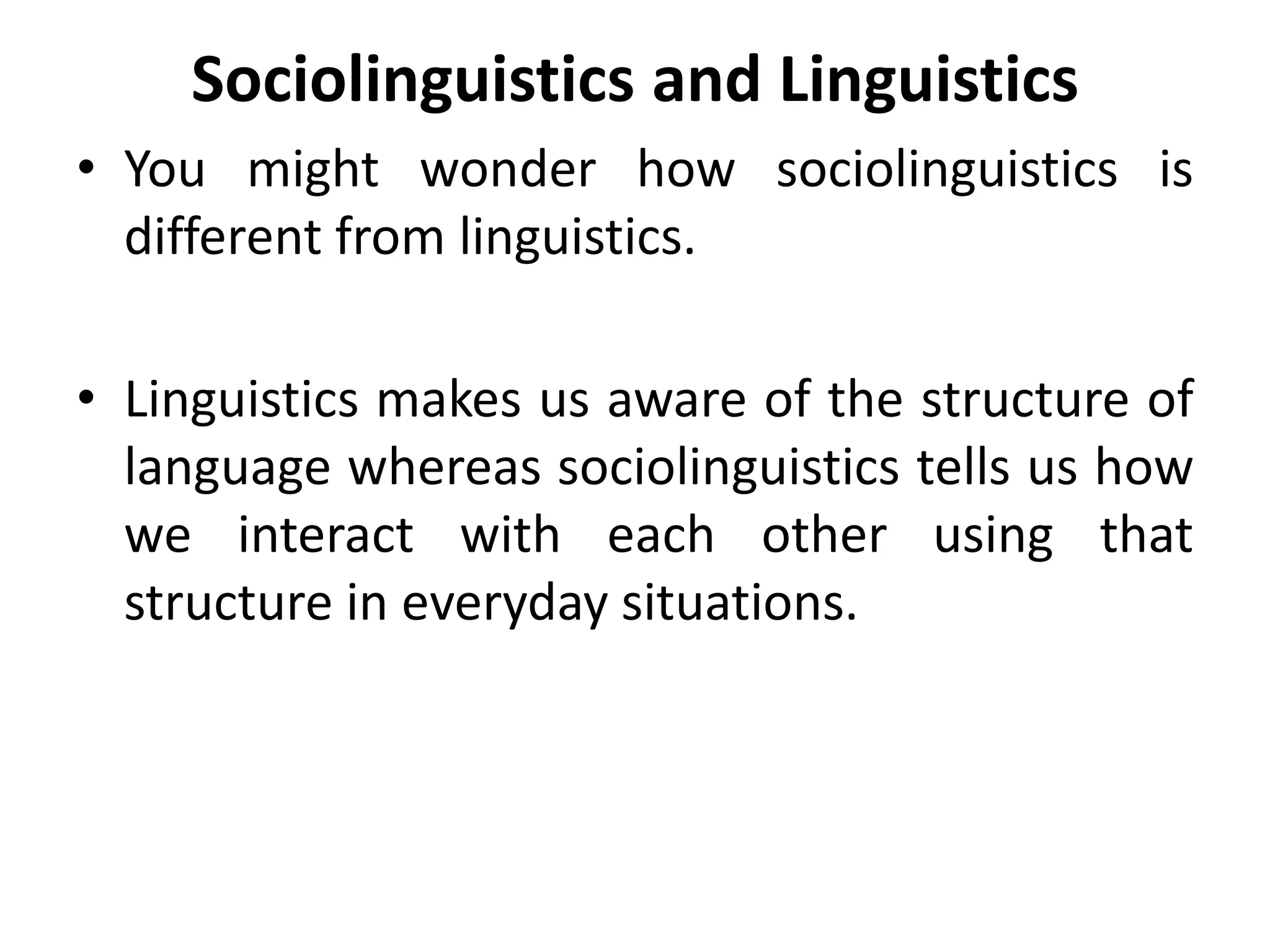 Sociolinguistics and Linguistics

• You might wonder how sociolinguistics is different from linguistics.

• Linguistics makes us aware of the structure of language whereas sociolinguistics tells us how we interact with each other using that structure in everyday situations.